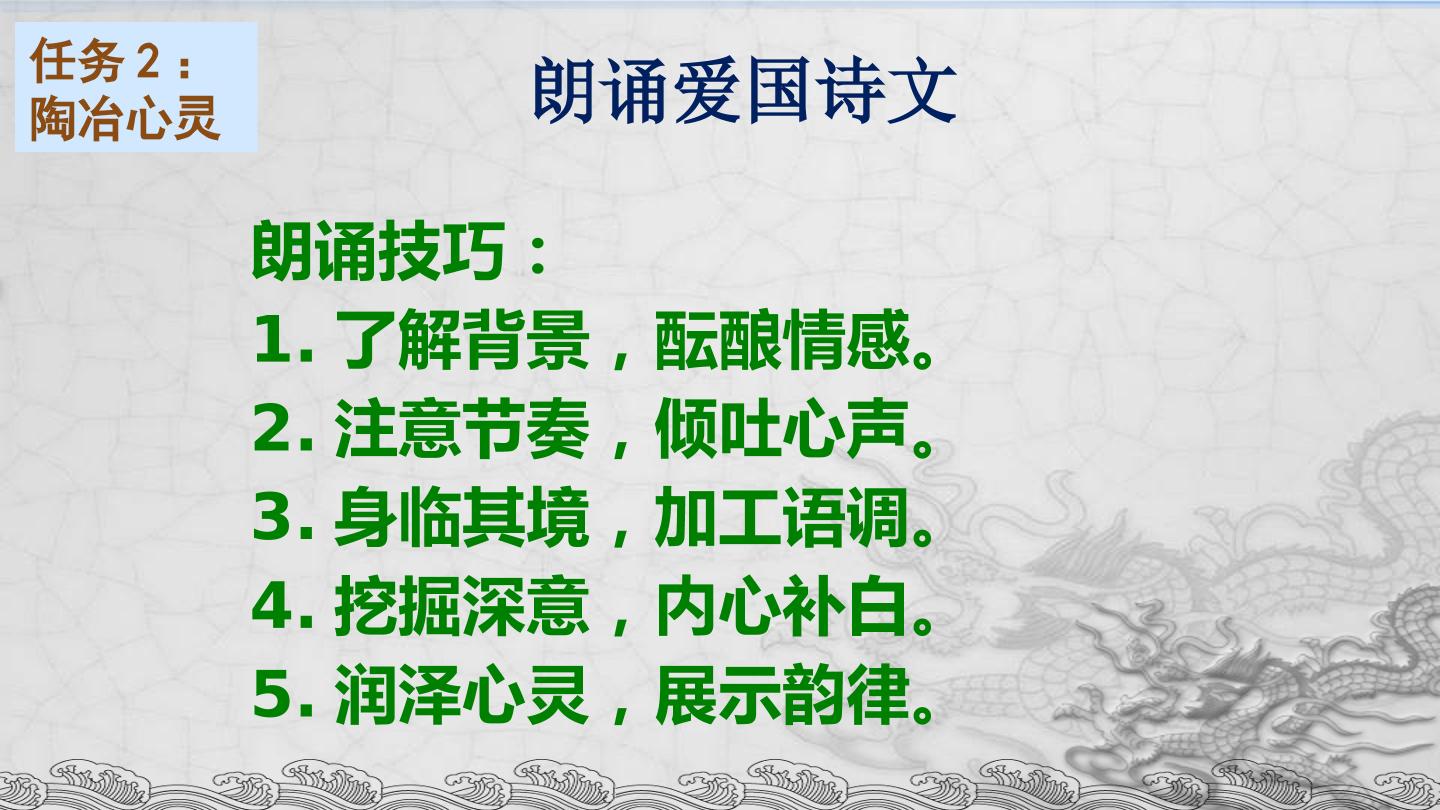 任务 2：
陶冶心灵

朗诵爱国诗文

朗诵技巧：
1. 了解背景，酝酿情感。
2. 注意节奏，倾吐心声。
3. 身临其境，加工语调。
4. 挖掘深意，内心补白。
5. 润泽心灵，展示韵律。